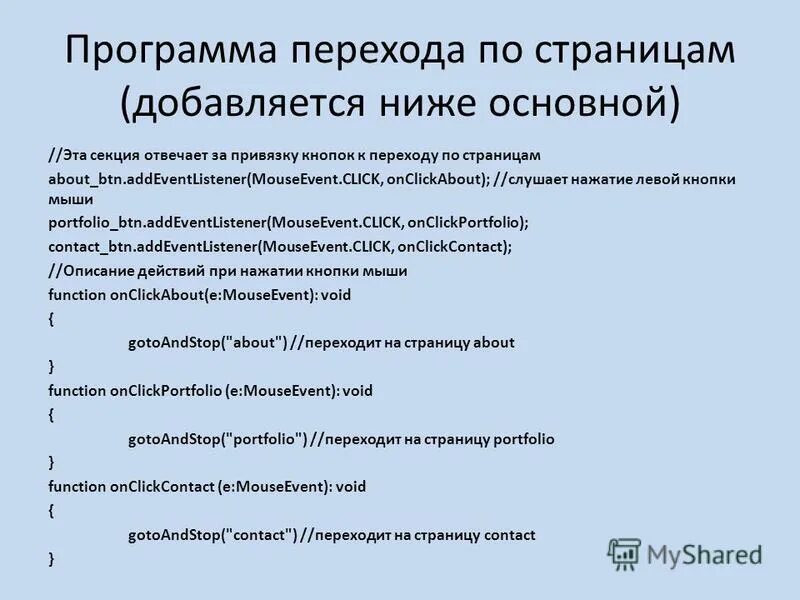 Программа перехода по страницам (добавляется ниже основной)

//Эта секция отвечает за привязку кнопок к переходу по страницам
about_btn.addEventListener(MouseEvent.CLICK, onClickAbout); //слушает нажатие левой кнопки мыши
portfolio_btn.addEventListener(MouseEvent.CLICK, onClickPortfolio);
contact_btn.addEventListener(MouseEvent.CLICK, onClickContact);
//Описание действий при нажатии кнопки мыши
function onClickAbout(e:MouseEvent): void
{
gotoAndStop("about") //переходит на страницу about
}
function onClickPortfolio (e:MouseEvent): void
{
gotoAndStop("portfolio") //переходит на страницу portfolio
}
function onClickContact (e:MouseEvent): void
{
gotoAndStop("contact") //переходит на страницу contact
}

MyShared